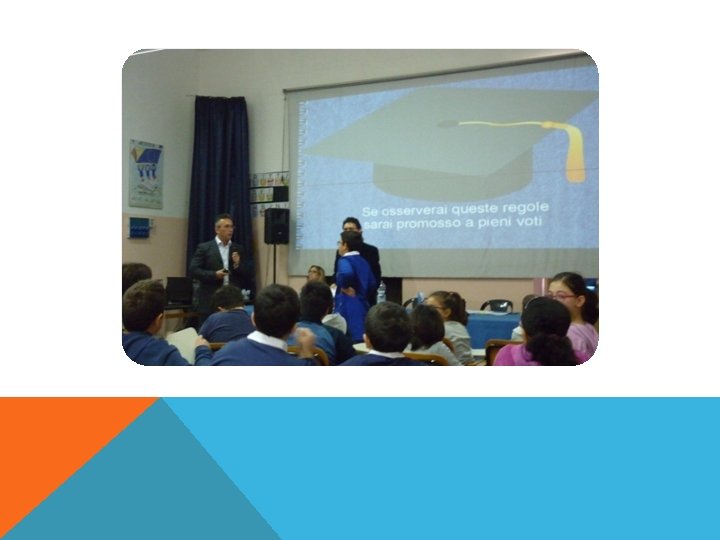 Se osserverai queste regole
sarai promosso a pieni voti